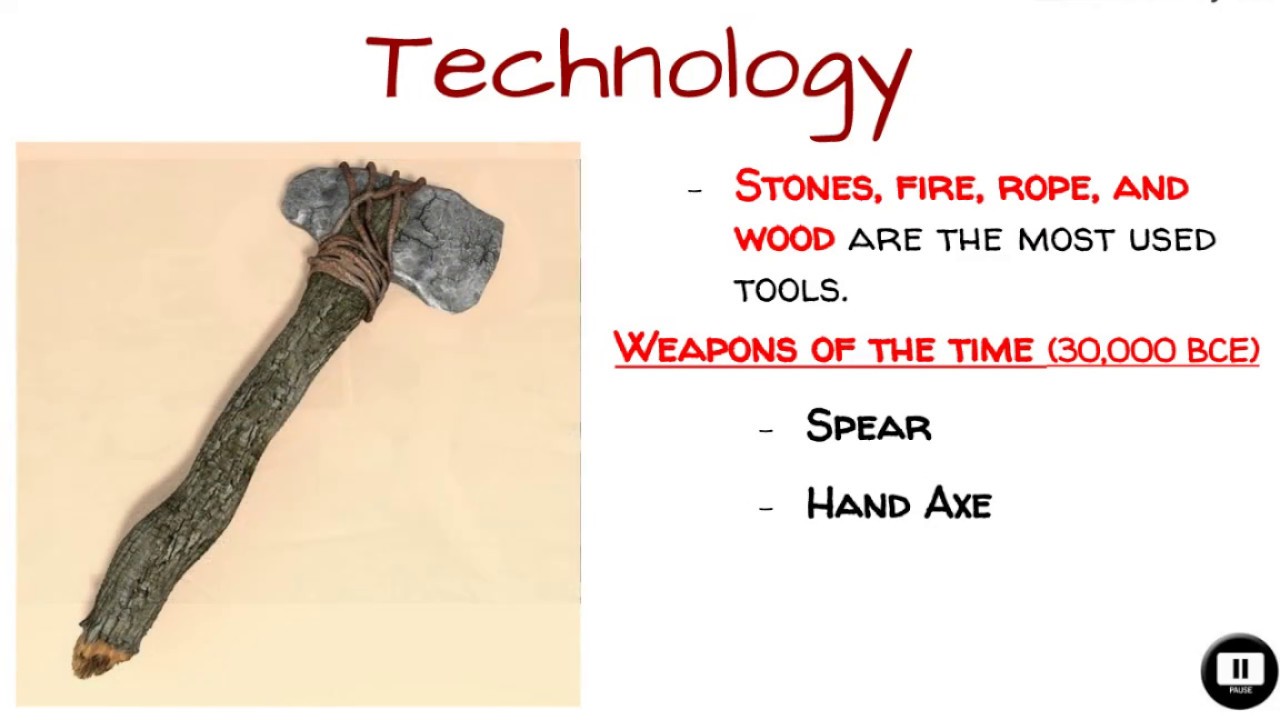 Technology

- Stones, fire, rope, and wood are the most used tools.

Weapons of the time (30,000 BCE)

- Spear

- Hand Axe

PAUSE